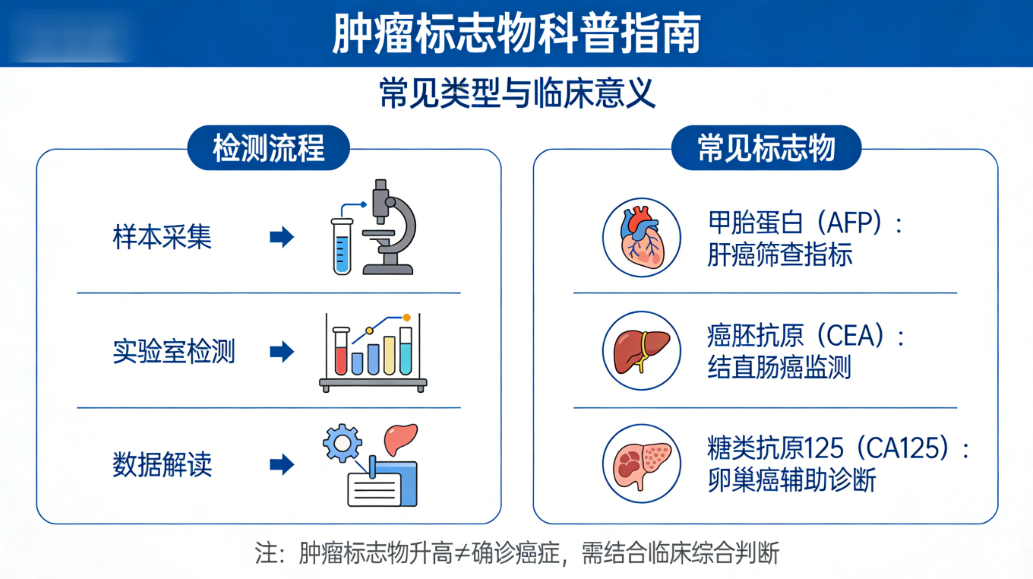 肿瘤标志物科普指南

常见类型与临床意义

检测流程

样本采集

实验室检测

数据解读

常见标志物

甲胎蛋白（AFP）：肝癌筛查指标

癌胚抗原（CEA）：结直肠癌监测

糖类抗原125（CA125）：卵巢癌辅助诊断

注：肿瘤标志物升高≠确诊癌症，需结合临床综合判断